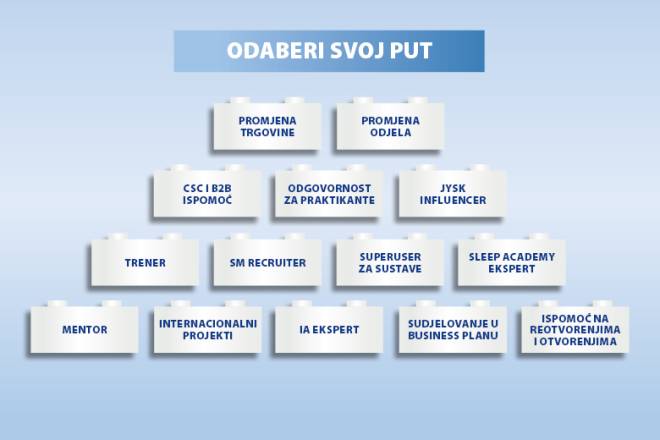 ODABERI SVOJ PUT

PROMJENA TRGOVINE

PROMJENA ODJELA

CSC I B2B ISPOMOĆ

ODGOVORNOST ZA PRAKTIKANTE

JYSK INFLUENCER

TRENER

SM RECRUITER

SUPERUSER ZA SUSTAVE

SLEEP ACADEMY EKSPERT

MENTOR

INTERNACIONALNI PROJEKTI

IA EKSPERT

SUDJELOVANJE U BUSINESS PLANU

ISPOMOĆ NA REOTVORENJIMA I OTVORENJIMA